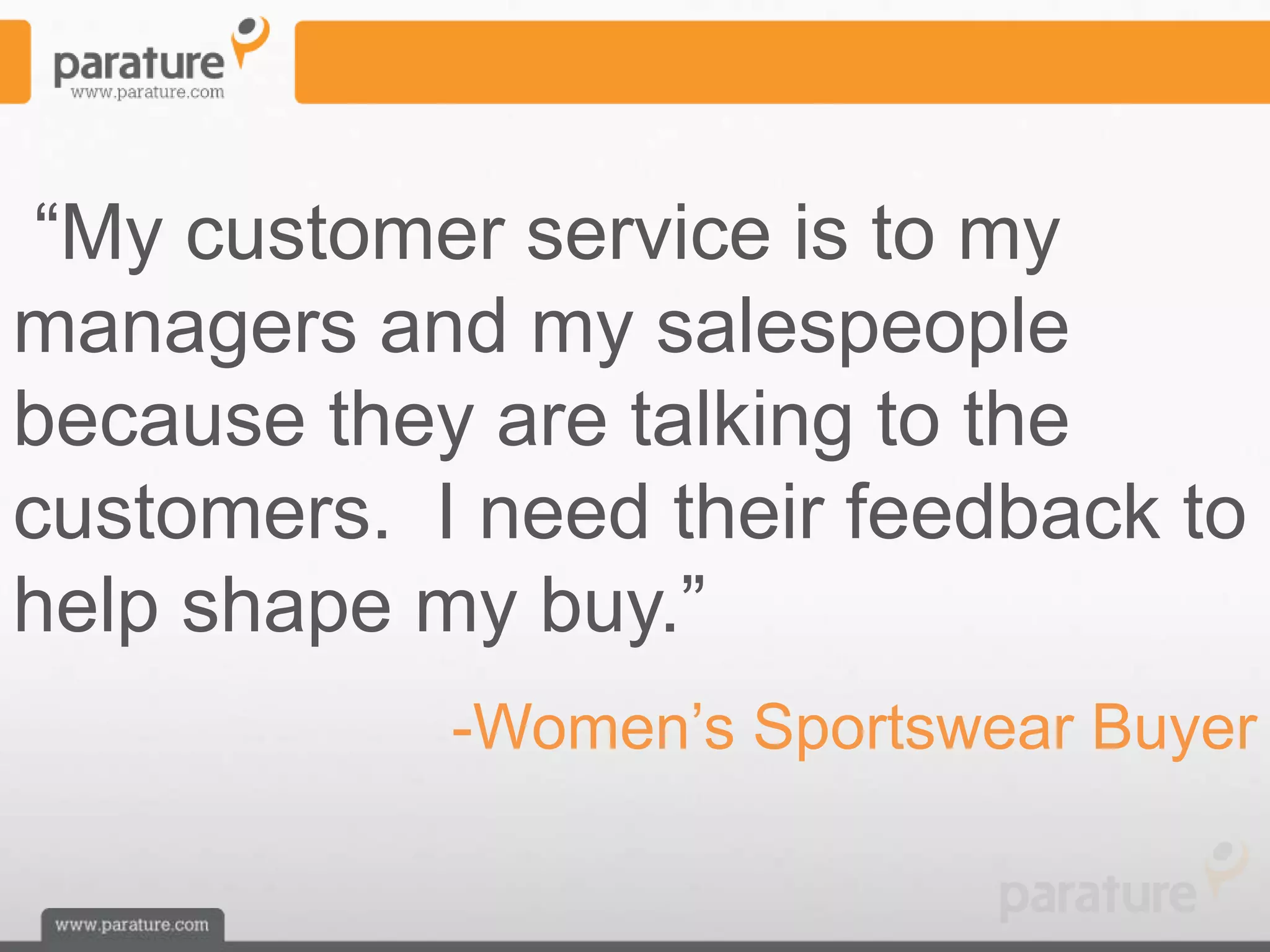 parature
www.parature.com

“My customer service is to my managers and my salespeople because they are talking to the customers.  I need their feedback to help shape my buy.”

-Women’s Sportswear Buyer

parature

www.parature.com